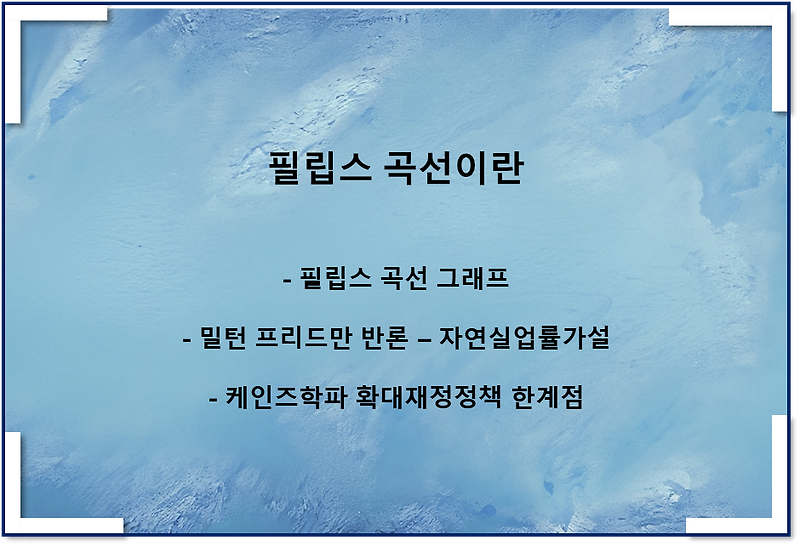 필립스 곡선이란

- 필립스 곡선 그래프

- 밀턴 프리드만 반론 – 자연실업률가설

- 케인즈학파 확대재정정책 한계점